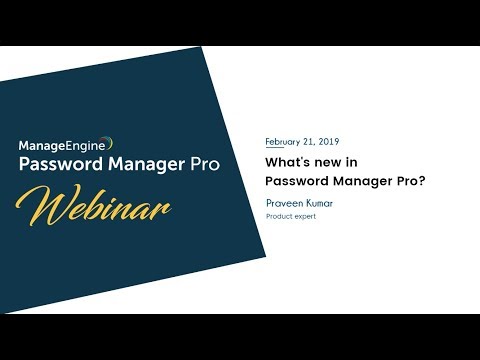 ManageEngine
Password Manager Pro
Webinar

February 21, 2019
What's new in
Password Manager Pro?
Praveen Kumar
Product expert